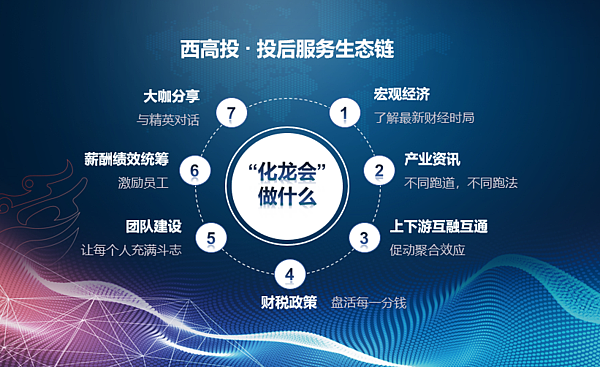 西高投 · 投后服务生态链

“化龙会”
做什么

1
宏观经济
了解最新财经时局

2
产业资讯
不同跑道，不同跑法

3
上下游互融互通
促动聚合效应

4
财税政策
盘活每一分钱

5
团队建设
让每个人充满斗志

6
薪酬绩效统筹
激励员工

7
大咖分享
与精英对话